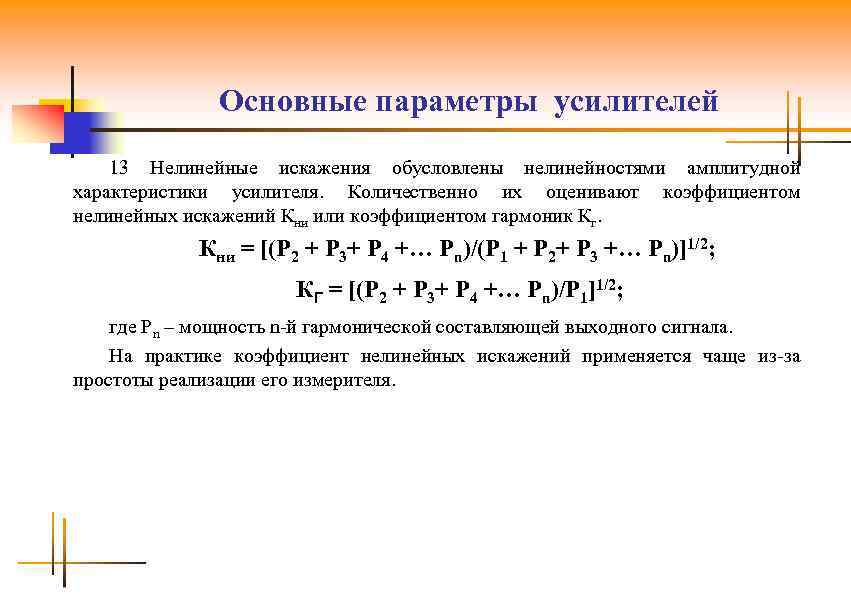 Основные параметры усилителей

13 Нелинейные искажения обусловлены нелинейностями амплитудной характеристики усилителя. Количественно их оценивают коэффициентом нелинейных искажений $К_{ни}$ или коэффициентом гармоник $К_{г}$.

$К_{ни} = [(P_2 + P_3 + P_4 + \ldots P_n)/(P_1 + P_2 + P_3 + \ldots P_n)]^{1/2}$;

$К_{Г} = [(P_2 + P_3 + P_4 + \ldots P_n)/P_1]^{1/2}$;

где $P_n$ – мощность n-й гармонической составляющей выходного сигнала.

На практике коэффициент нелинейных искажений применяется чаще из-за простоты реализации его измерителя.